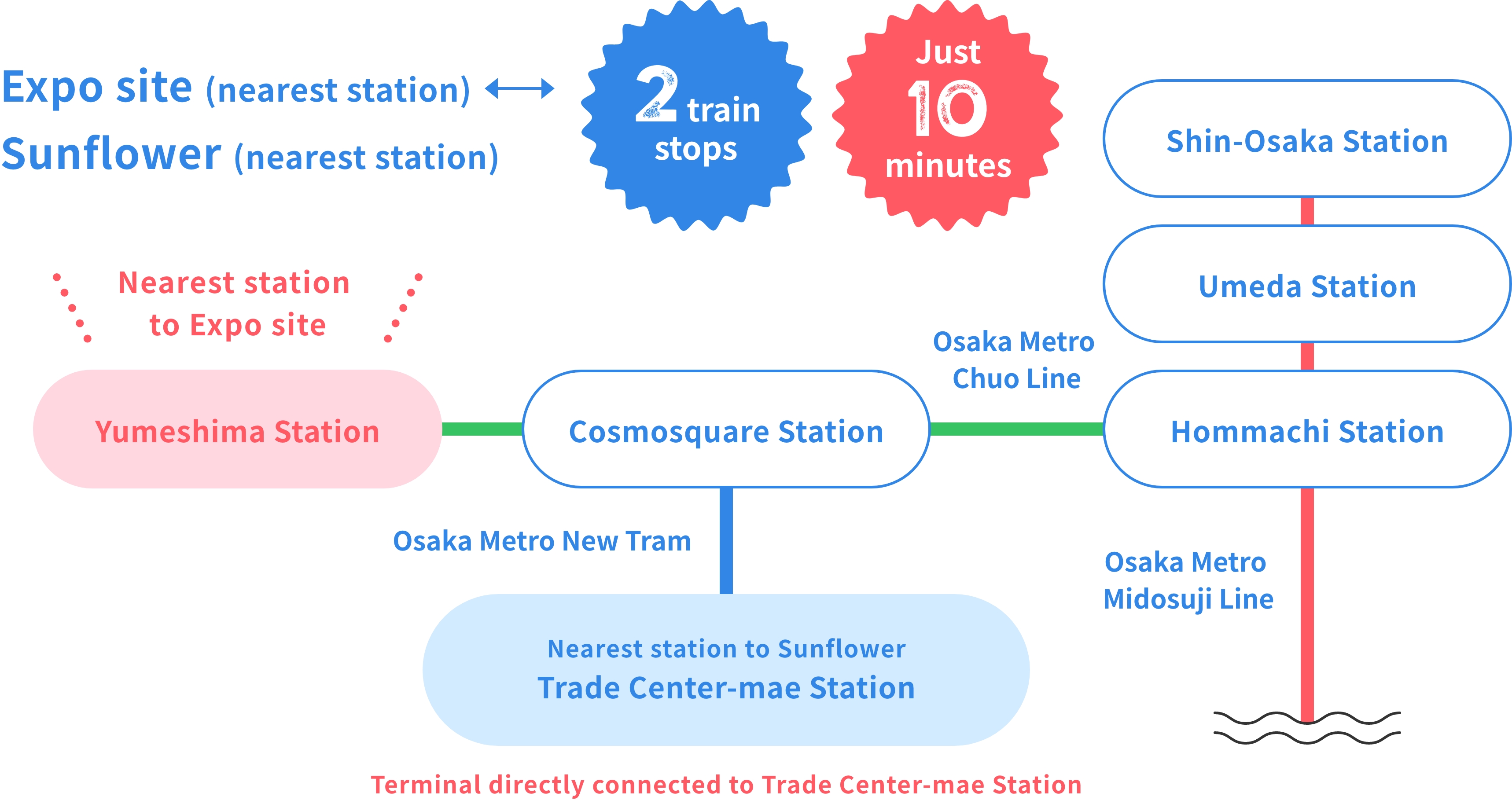 Expo site (nearest station) ⟷
Sunflower (nearest station)

2 train stops

Just 10 minutes

Shin-Osaka Station

Umeda Station

Nearest station to Expo site

Osaka Metro Chuo Line

Yumeshima Station

Cosmosquare Station

Hommachi Station

Osaka Metro New Tram

Osaka Metro Midosuji Line

Nearest station to Sunflower
Trade Center-mae Station

Terminal directly connected to Trade Center-mae Station